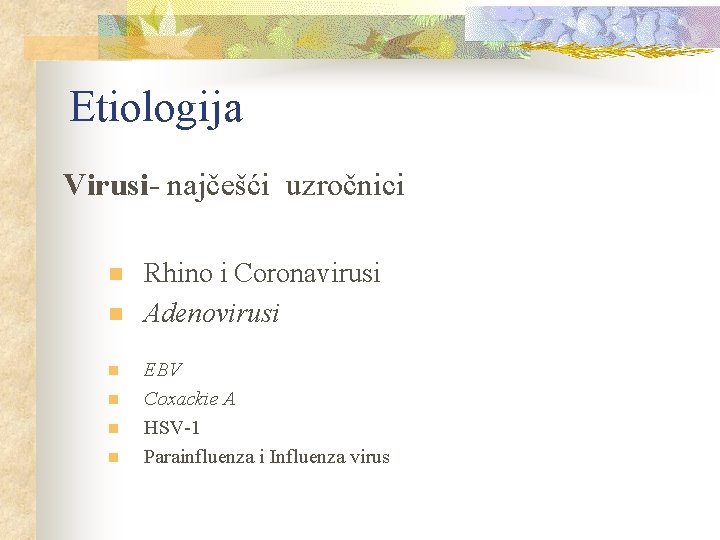 Etiologija

Virusi- najčešći uzročnici

Rhino i Coronavirusi
Adenovirusi

EBV
Coxackie A
HSV-1
Parainfluenza i Influenza virus